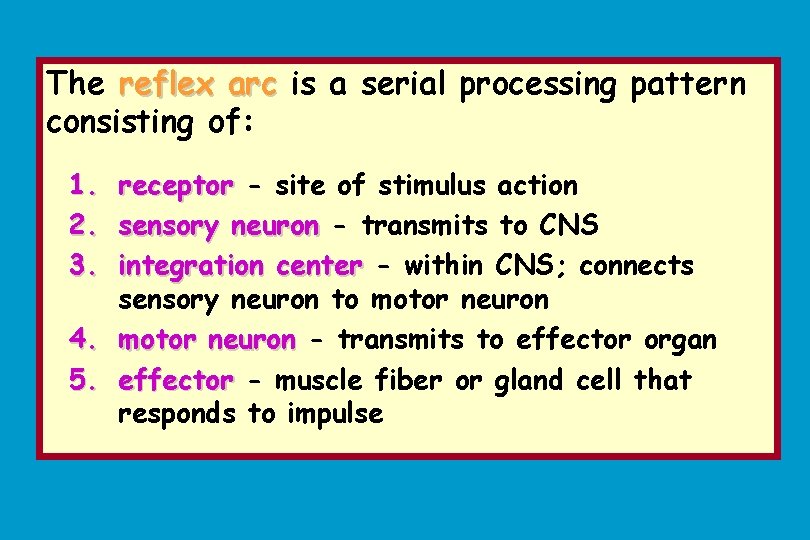 The reflex arc is a serial processing pattern consisting of:

1. receptor - site of stimulus action
2. sensory neuron - transmits to CNS
3. integration center - within CNS; connects sensory neuron to motor neuron
4. motor neuron - transmits to effector organ
5. effector - muscle fiber or gland cell that responds to impulse